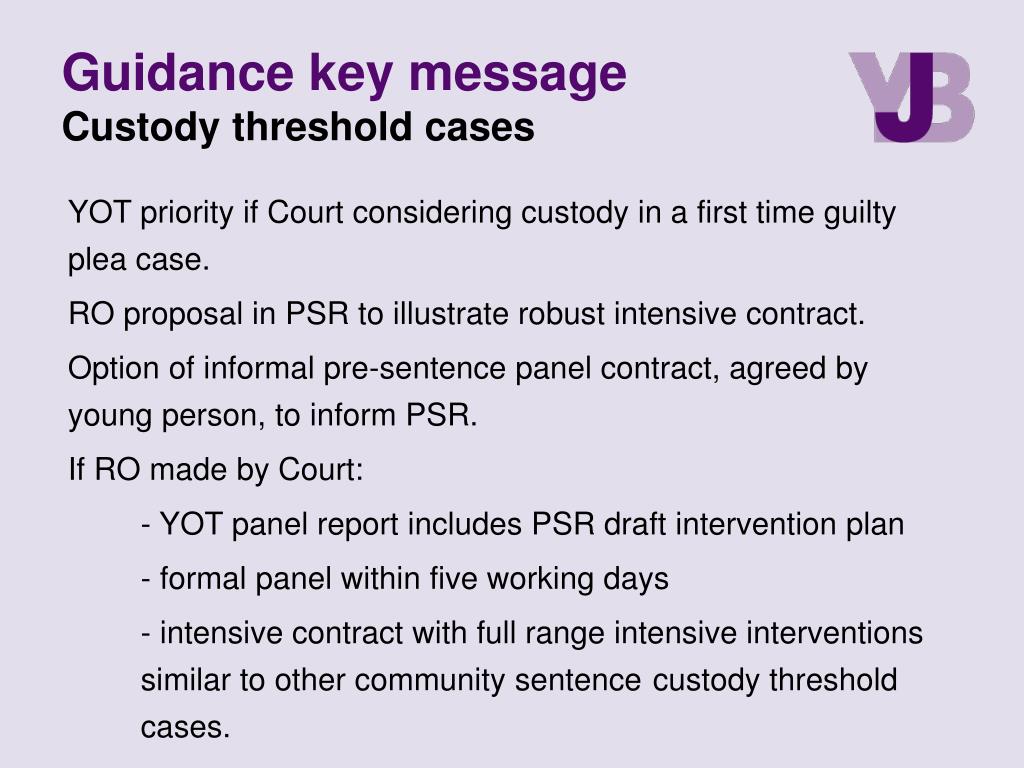 Guidance key message
Custody threshold cases

YJB

YOT priority if Court considering custody in a first time guilty plea case.

RO proposal in PSR to illustrate robust intensive contract.

Option of informal pre-sentence panel contract, agreed by young person, to inform PSR.

If RO made by Court:

- YOT panel report includes PSR draft intervention plan

- formal panel within five working days

- intensive contract with full range intensive interventions similar to other community sentence custody threshold cases.